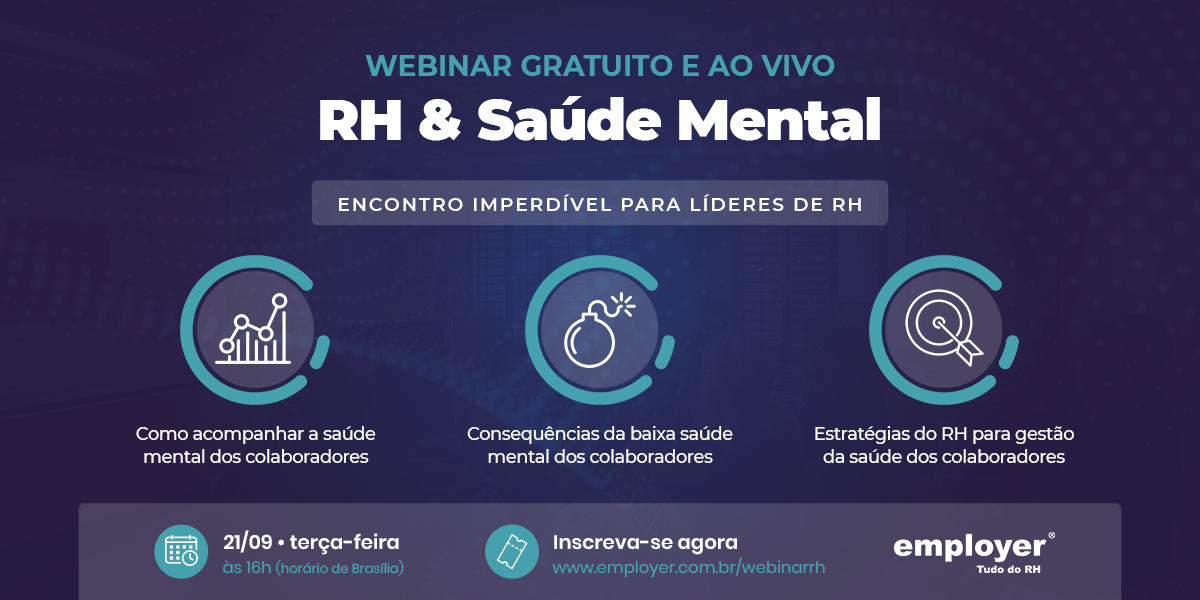 WEBINAR GRATUITO E AO VIVO
RH & Saúde Mental

ENCONTRO IMPERDÍVEL PARA LÍDERES DE RH

Como acompanhar a saúde mental dos colaboradores

Consequências da baixa saúde mental dos colaboradores

Estratégias do RH para gestão da saúde dos colaboradores

21/09 • terça-feira
às 16h (horário de Brasília)

Inscreva-se agora
www.employer.com.br/webinarrh

employer®
Tudo do RH